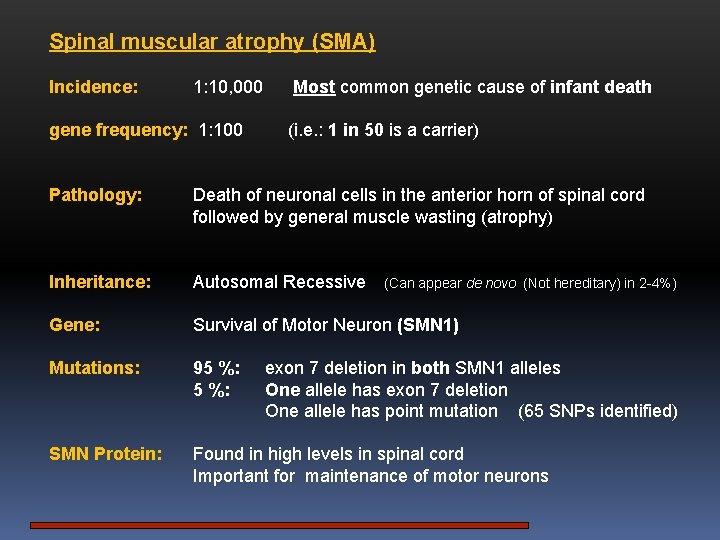 Spinal muscular atrophy (SMA)

Incidence: 1:10,000 Most common genetic cause of infant death

gene frequency: 1:100 (i.e.: 1 in 50 is a carrier)

Pathology: Death of neuronal cells in the anterior horn of spinal cord followed by general muscle wasting (atrophy)

Inheritance: Autosomal Recessive (Can appear de novo (Not hereditary) in 2-4%)

Gene: Survival of Motor Neuron (SMN1)

Mutations: 95 %: exon 7 deletion in both SMN1 alleles
5 %: One allele has exon 7 deletion
One allele has point mutation (65 SNPs identified)

SMN Protein: Found in high levels in spinal cord
Important for maintenance of motor neurons